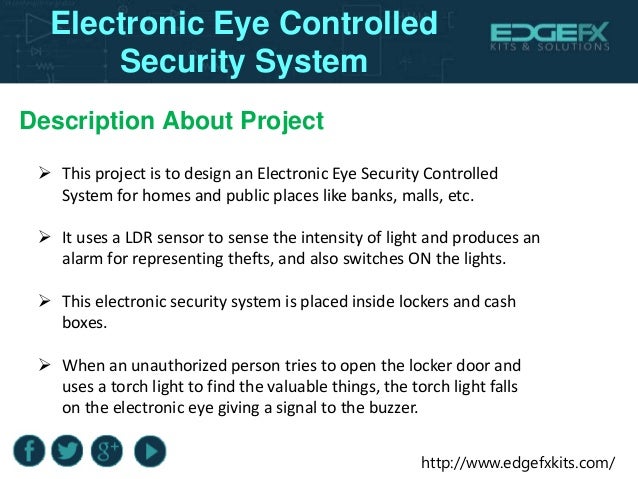 Electronic Eye Controlled Security System

EDGEFX
KITS & SOLUTIONS

Description About Project

➢ This project is to design an Electronic Eye Security Controlled System for homes and public places like banks, malls, etc.

➢ It uses a LDR sensor to sense the intensity of light and produces an alarm for representing thefts, and also switches ON the lights.

➢ This electronic security system is placed inside lockers and cash boxes.

➢ When an unauthorized person tries to open the locker door and uses a torch light to find the valuable things, the torch light falls on the electronic eye giving a signal to the buzzer.

f g+

http://www.edgefxkits.com/